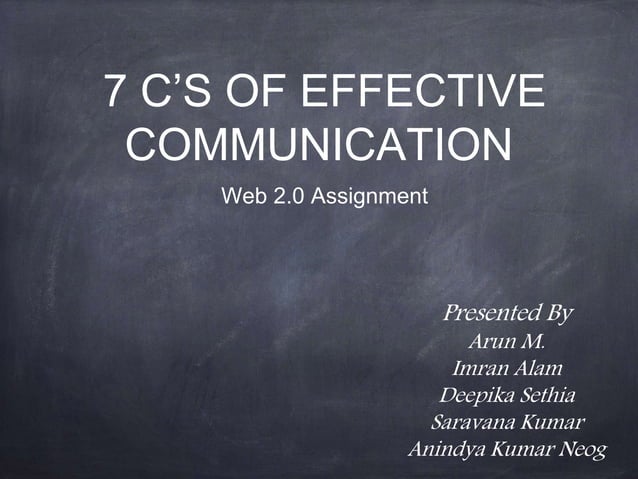 7 C'S OF EFFECTIVE COMMUNICATION

Web 2.0 Assignment

Presented By
Arun M.
Imran Alam
Deepika Sethia
Saravana Kumar
Anindya Kumar Neog